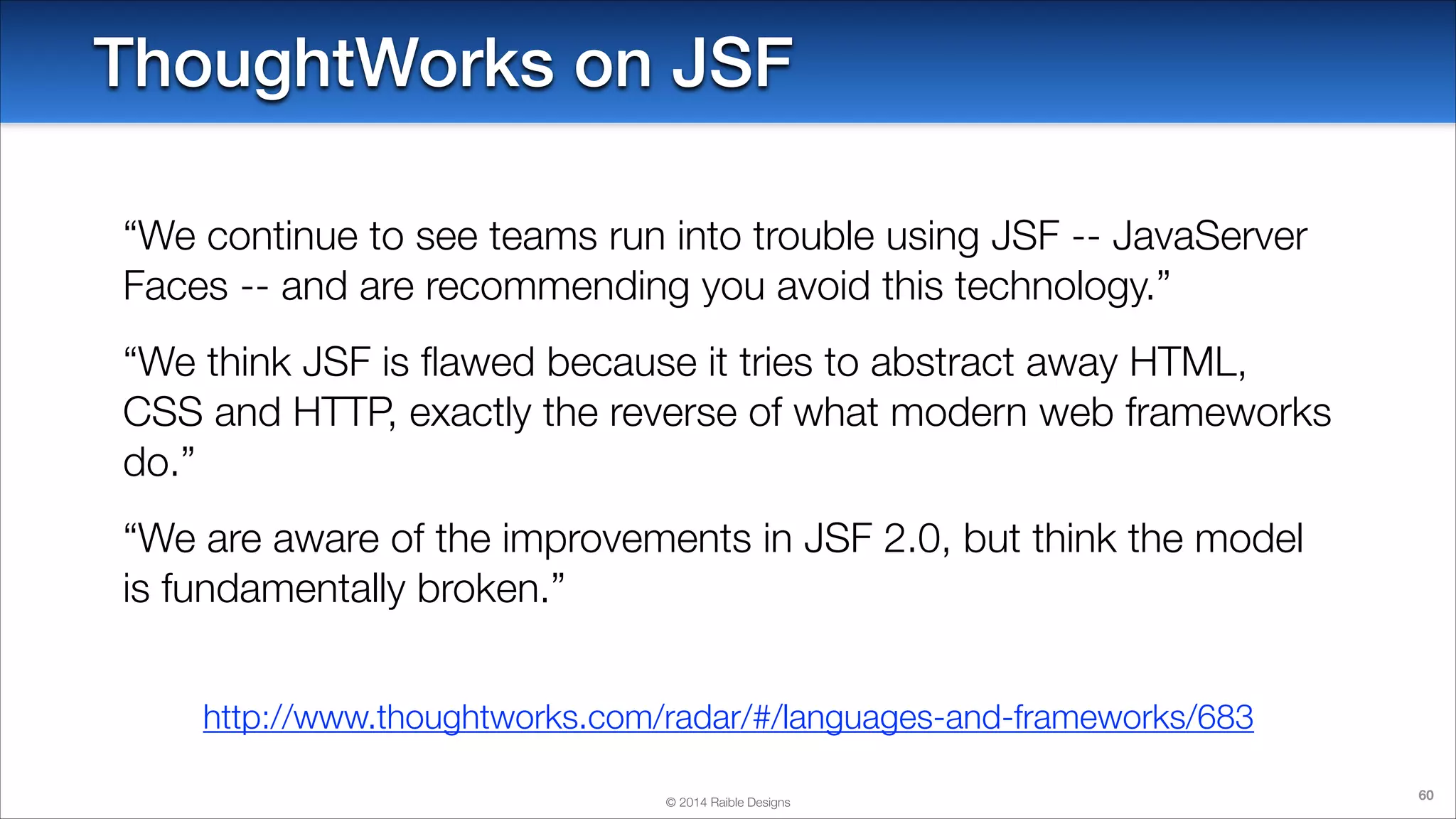 ThoughtWorks on JSF

“We continue to see teams run into trouble using JSF -- JavaServer Faces -- and are recommending you avoid this technology.”

“We think JSF is flawed because it tries to abstract away HTML, CSS and HTTP, exactly the reverse of what modern web frameworks do.”

“We are aware of the improvements in JSF 2.0, but think the model is fundamentally broken.”

http://www.thoughtworks.com/radar/#/languages-and-frameworks/683

© 2014 Raible Designs

60